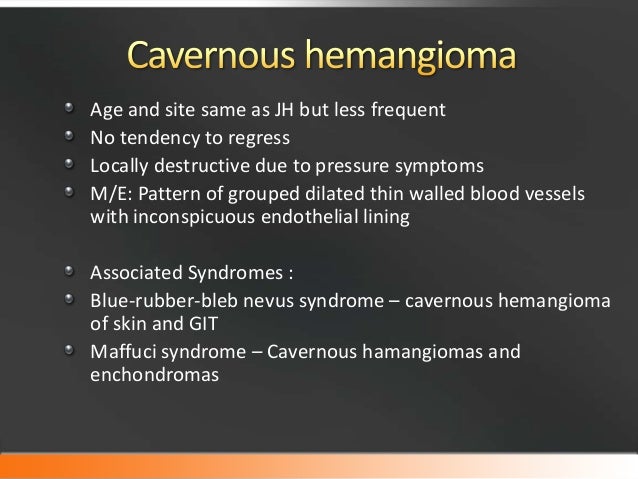 Cavernous hemangioma

- Age and site same as JH but less frequent
- No tendency to regress
- Locally destructive due to pressure symptoms
- M/E: Pattern of grouped dilated thin walled blood vessels with inconspicuous endothelial lining

- Associated Syndromes :
- Blue-rubber-bleb nevus syndrome – cavernous hemangioma of skin and GIT
- Maffuci syndrome – Cavernous hamangiomas and enchondromas